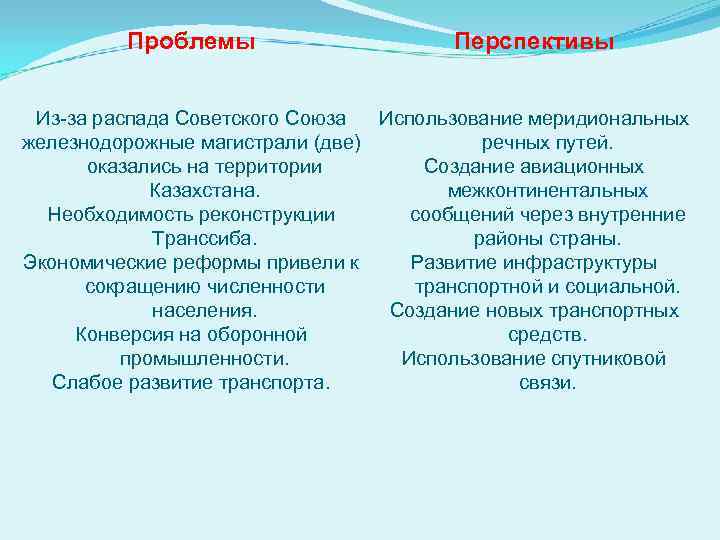 Проблемы

Из-за распада Советского Союза железнодорожные магистрали (две) оказались на территории Казахстана.
Необходимость реконструкции Транссиба.
Экономические реформы привели к сокращению численности населения.
Конверсия на оборонной промышленности.
Слабое развитие транспорта.

Перспективы

Использование меридиональных речных путей.
Создание авиационных межконтинентальных сообщений через внутренние районы страны.
Развитие инфраструктуры транспортной и социальной.
Создание новых транспортных средств.
Использование спутниковой связи.